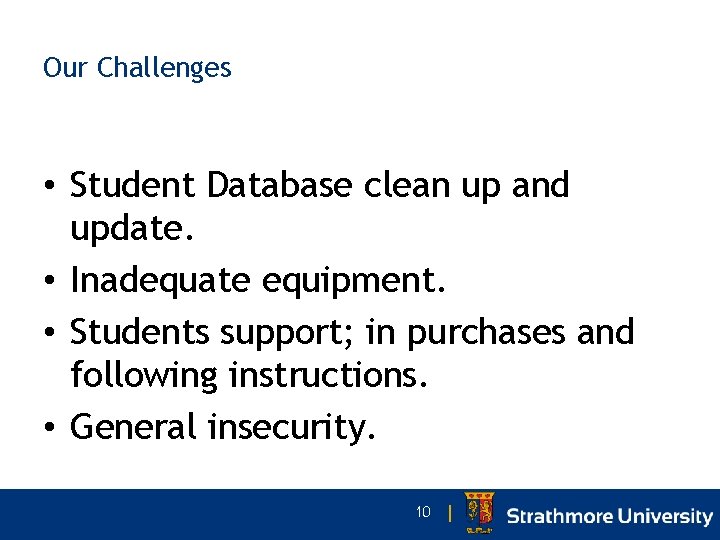 Our Challenges

• Student Database clean up and update.
• Inadequate equipment.
• Students support; in purchases and following instructions.
• General insecurity.

10 | Strathmore University